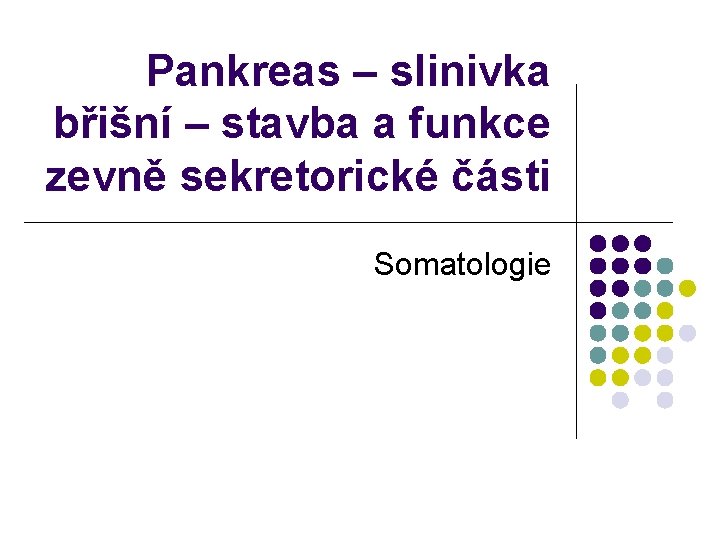 Pankreas – slinivka břišní – stavba a funkce zevně sekretorické části

Somatologie